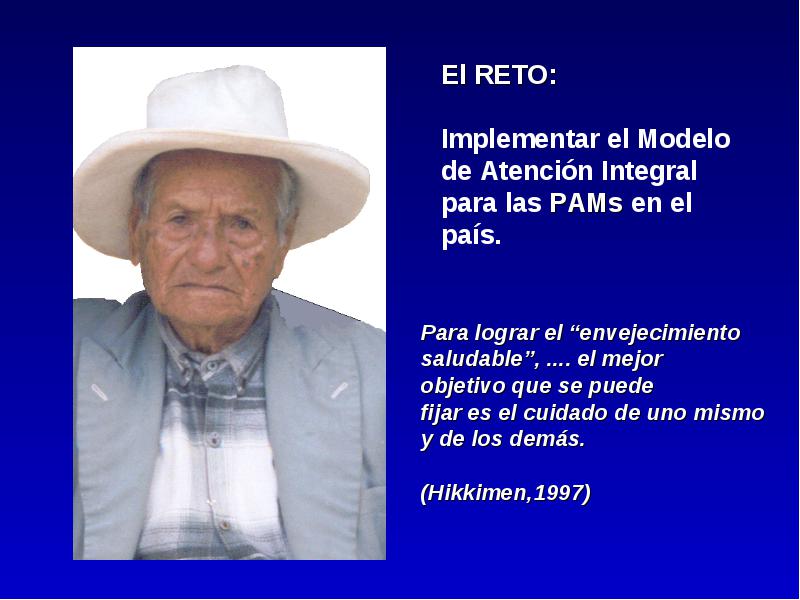 El RETO:

Implementar el Modelo de Atención Integral para las PAMs en el país.

Para lograr el “envejecimiento saludable”, .... el mejor objetivo que se puede fijar es el cuidado de uno mismo y de los demás.

(Hikkimen,1997)